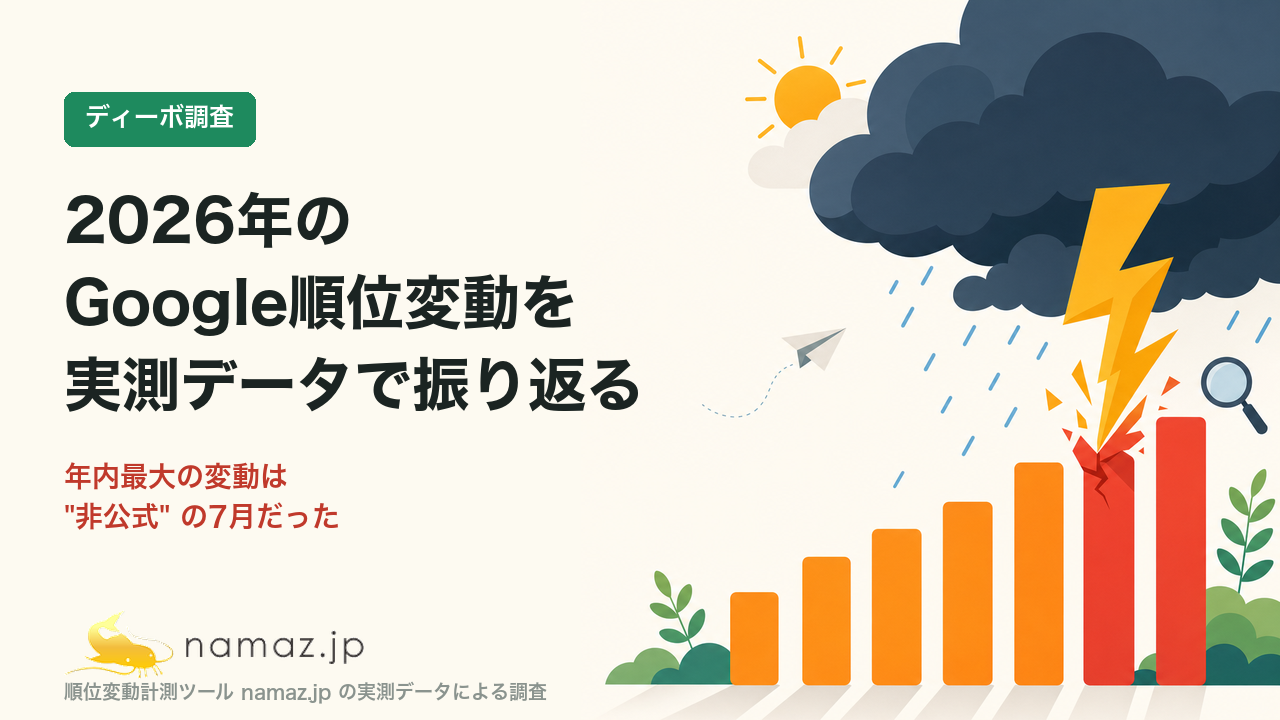 ディーボ調査

2026年の Google順位変動を 実測データで振り返る

年内最大の変動は "非公式" の7月だった

namaz.jp

順位変動計測ツール namaz.jp の実測データによる調査